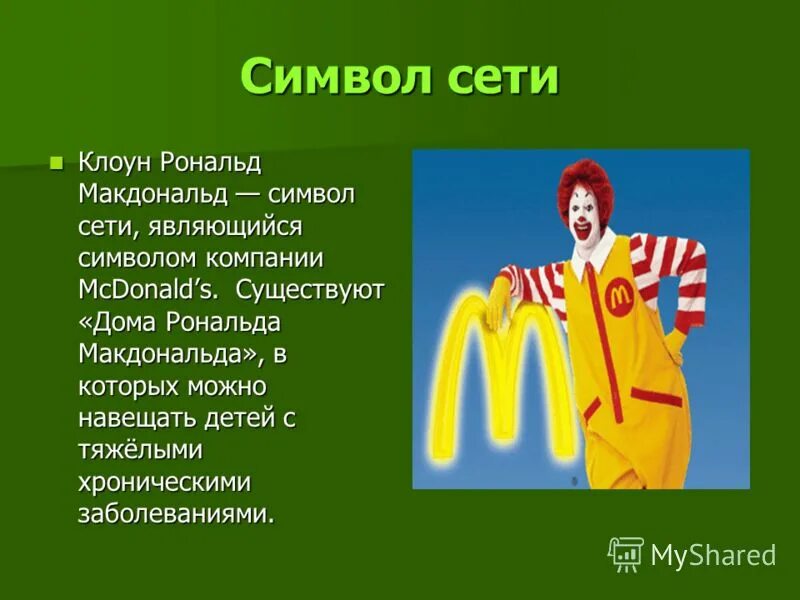 Символ сети

Клоун Рональд Макдональд — символ сети, являющийся символом компании McDonald's. Существуют «Дома Рональда Макдональда», в которых можно навещать детей с тяжёлыми хроническими заболеваниями.

M

M

MyShared